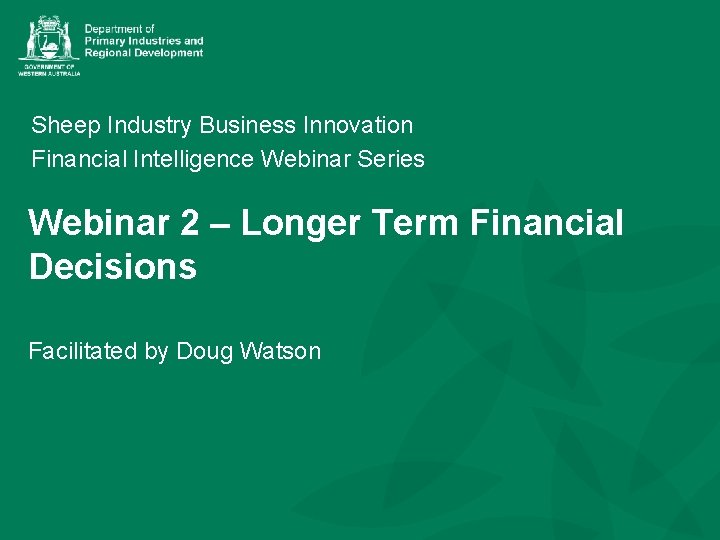 GOVERNMENT OF WESTERN AUSTRALIA

Department of Primary Industries and Regional Development

Sheep Industry Business Innovation
Financial Intelligence Webinar Series

Webinar 2 – Longer Term Financial Decisions

Facilitated by Doug Watson